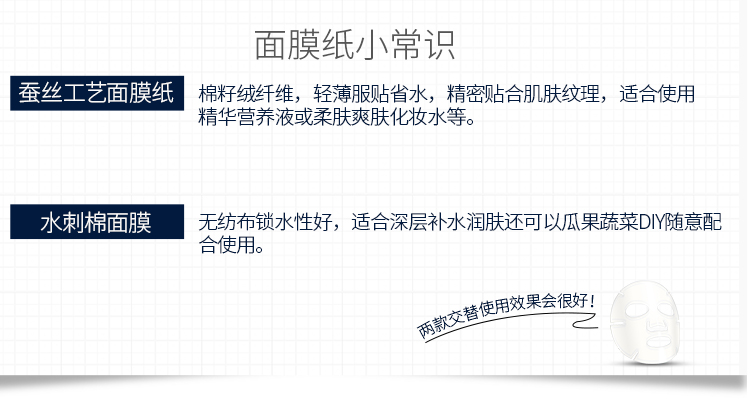 面膜纸小常识

蚕丝工艺面膜纸

棉籽绒纤维，轻薄服贴省水，精密贴合肌肤纹理，适合使用精华营养液或柔肤爽肤化妆水等。

水刺棉面膜

无纺布锁水性好，适合深层补水润肤还可以瓜果蔬菜DIY随意配合使用。

两款交替使用效果会很好！